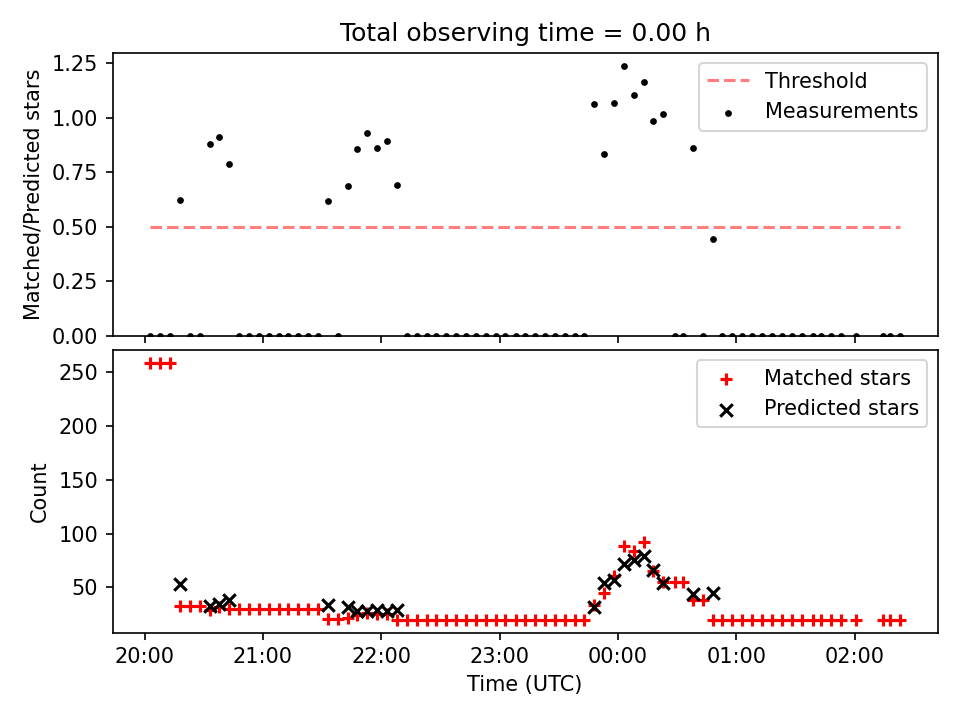 Total observing time = 0.00 h

Matched/Predicted stars

1.25
1.00
0.75
0.50
0.25
0.00

Threshold
Measurements

Count

250
200
150
100
50

Matched stars
Predicted stars

20:00
21:00
22:00
23:00
00:00
01:00
02:00

Time (UTC)